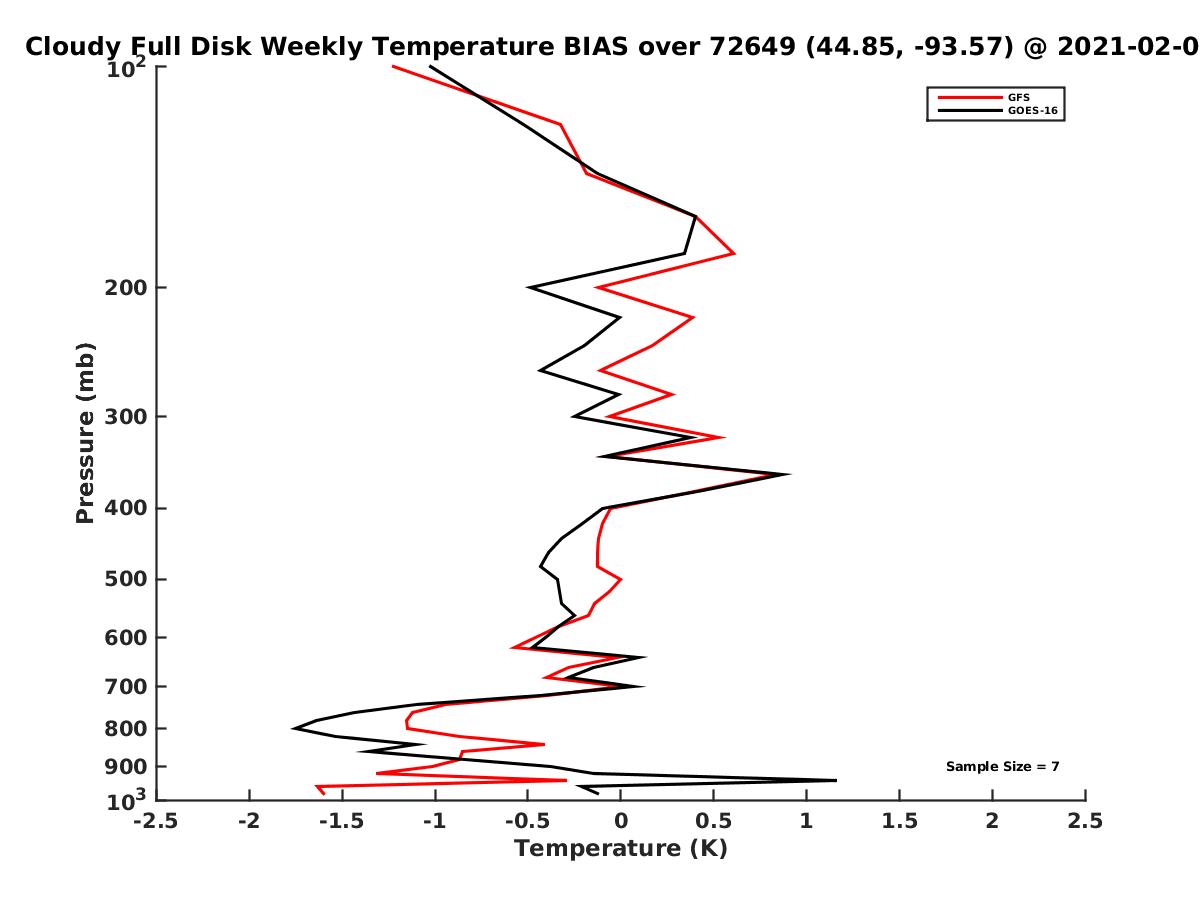 Cloudy Full Disk Weekly Temperature BIAS over 72649 (44.85, -93.57) @ 2021-02-0

GFS
GOES-16

Pressure (mb)

$10^2$
200
300
400
500
600
700
800
900
$10^3$

Sample Size = 7

-2.5 -2 -1.5 -1 -0.5 0 0.5 1 1.5 2 2.5

Temperature (K)